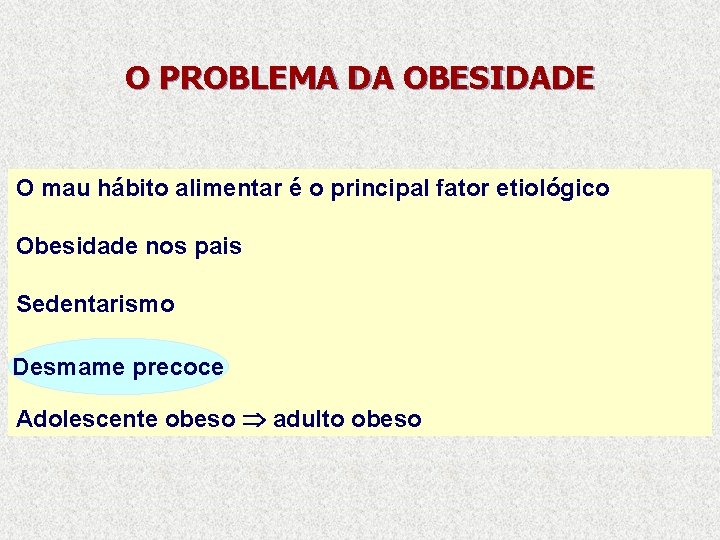 O PROBLEMA DA OBESIDADE

O mau hábito alimentar é o principal fator etiológico

Obesidade nos pais

Sedentarismo

Desmame precoce

Adolescente obeso $\Rightarrow$ adulto obeso